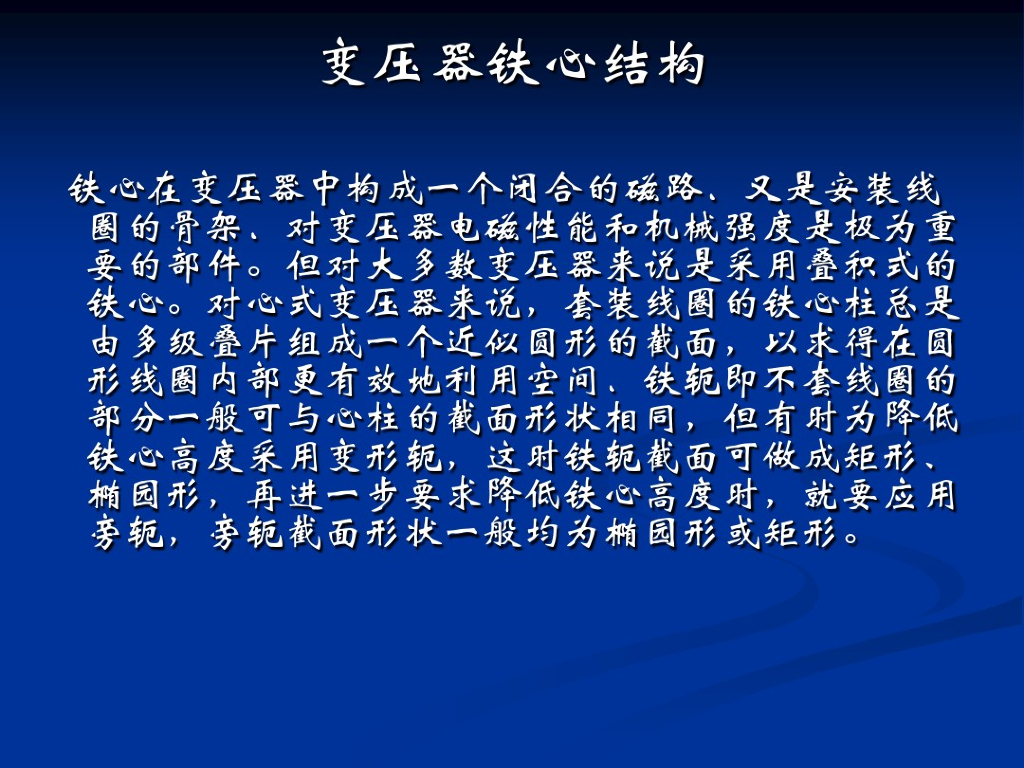 变压器铁心结构

铁心在变压器中构成一个闭合的磁路、又是安装线圈的骨架、对变压器电磁性能和机械强度是极为重要的部件。但对大多数变压器来说是采用叠积式的铁心。对心式变压器来说，套装线圈的铁心柱总是由多级叠片组成一个近似圆形的截面，以求得在圆形线圈内部更有效地利用空间、铁轭即不套线圈的部分一般可与心柱的截面形状相同，但有时为降低铁心高度采用变形轭，这时铁轭截面可做成矩形、椭园形，再进一步要求降低铁心高度时，就要应用旁轭，旁轭截面形状一般均为椭园形或矩形。